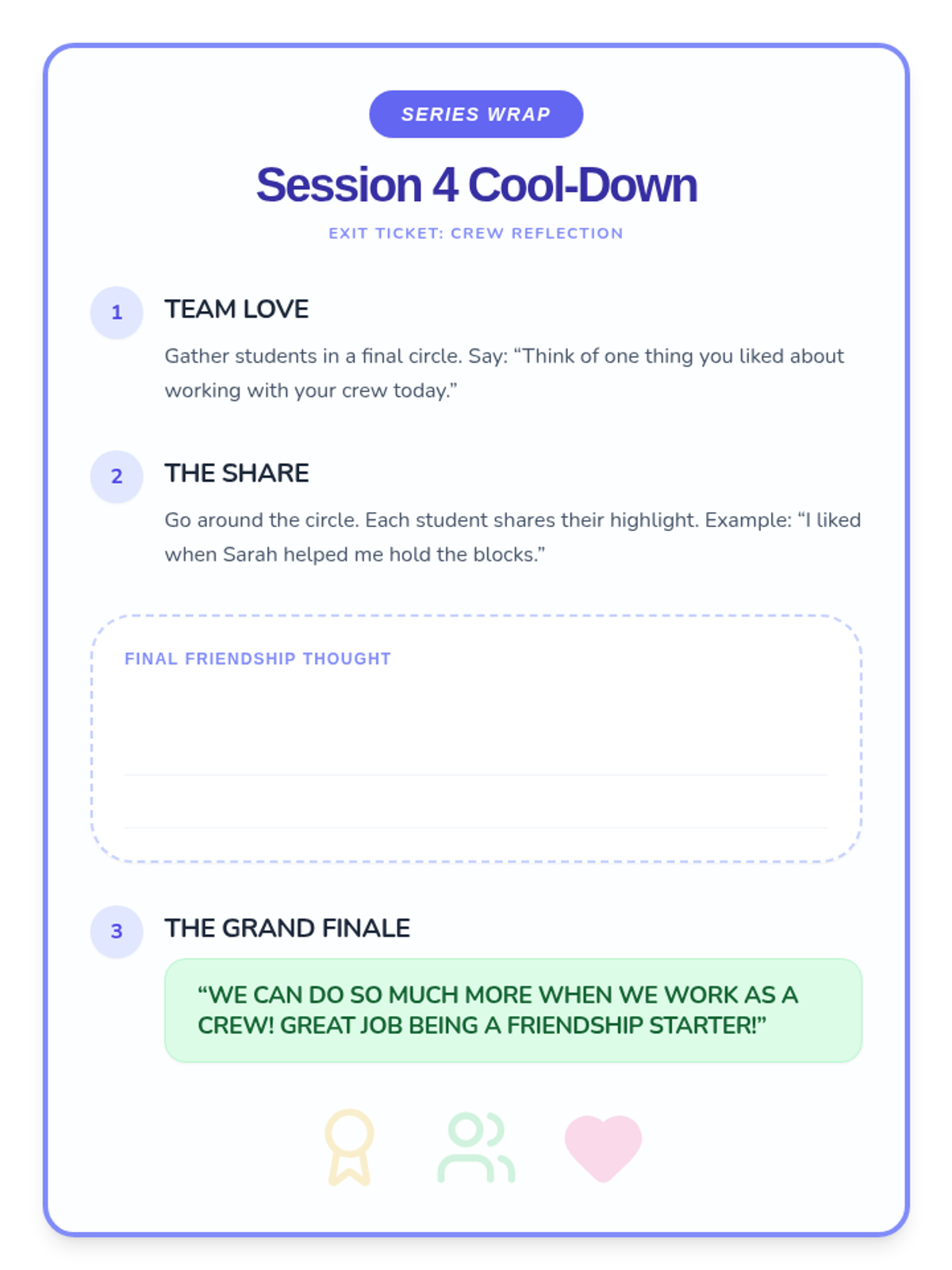 SERIES WRAP

Session 4 Cool-Down

EXIT TICKET: CREW REFLECTION

1

TEAM LOVE

Gather students in a final circle. Say: “Think of one thing you liked about working with your crew today.”

2

THE SHARE

Go around the circle. Each student shares their highlight. Example: “I liked when Sarah helped me hold the blocks.”

FINAL FRIENDSHIP THOUGHT

3

THE GRAND FINALE

“WE CAN DO SO MUCH MORE WHEN WE WORK AS A CREW! GREAT JOB BEING A FRIENDSHIP STARTER!”